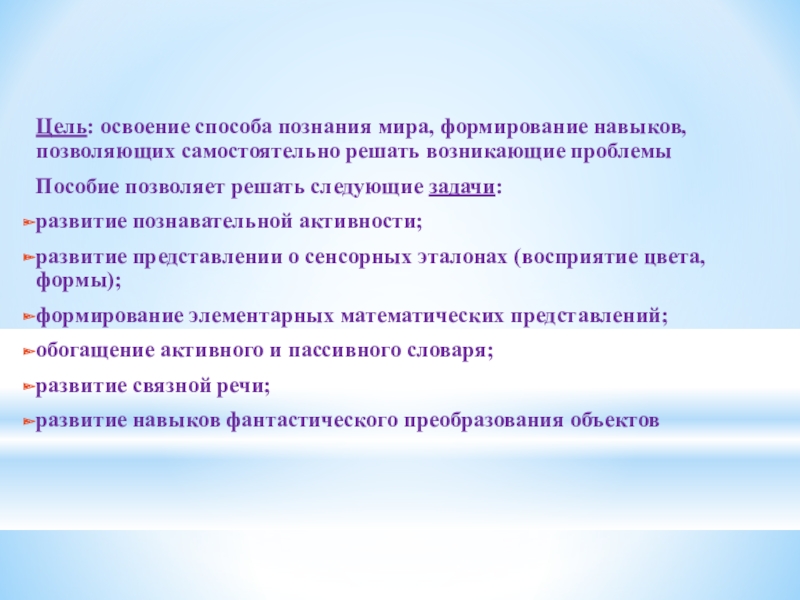 Цель: освоение способа познания мира, формирование навыков, позволяющих самостоятельно решать возникающие проблемы

Пособие позволяет решать следующие задачи:

развитие познавательной активности;

развитие представлении о сенсорных эталонах (восприятие цвета, формы);

формирование элементарных математических представлений;

обогащение активного и пассивного словаря;

развитие связной речи;

развитие навыков фантастического преобразования объектов